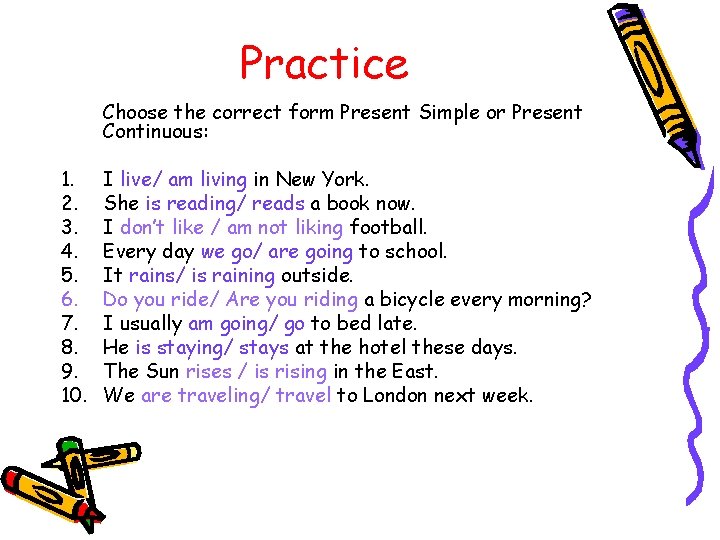 Practice

Choose the correct form Present Simple or Present Continuous:

1. I live/ am living in New York.
2. She is reading/ reads a book now.
3. I don't like / am not liking football.
4. Every day we go/ are going to school.
5. It rains/ is raining outside.
6. Do you ride/ Are you riding a bicycle every morning?
7. I usually am going/ go to bed late.
8. He is staying/ stays at the hotel these days.
9. The Sun rises / is rising in the East.
10. We are traveling/ travel to London next week.